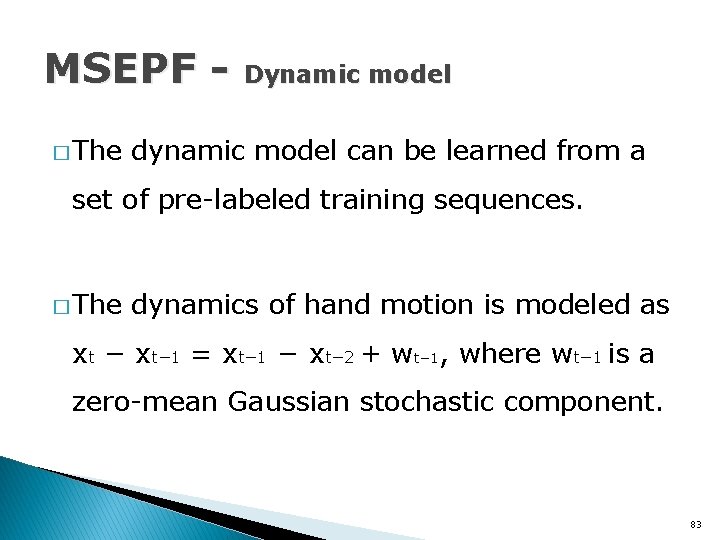 MSEPF - Dynamic model

□ The dynamic model can be learned from a set of pre-labeled training sequences.

□ The dynamics of hand motion is modeled as $x_t - x_{t-1} = x_{t-1} - x_{t-2} + w_{t-1}$, where $w_{t-1}$ is a zero-mean Gaussian stochastic component.

83